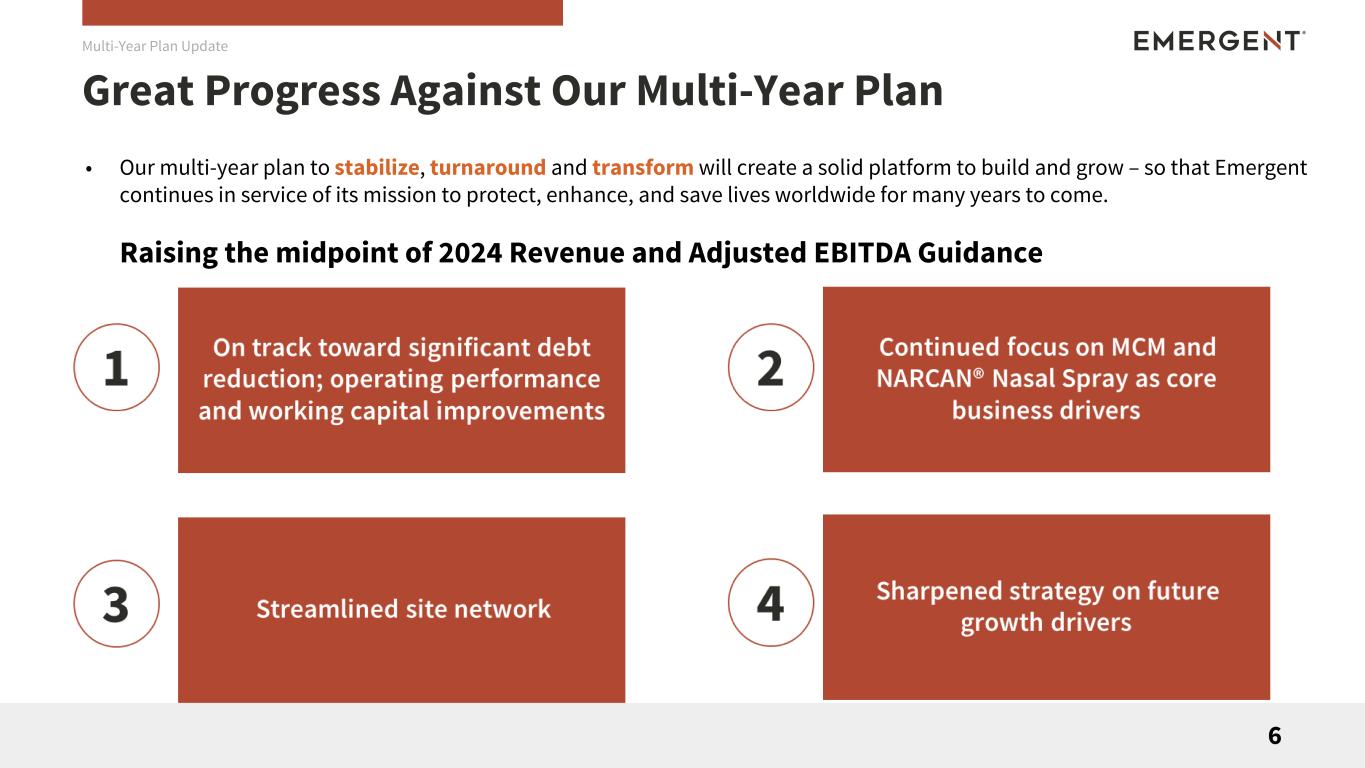 Multi-Year Plan Update

EMERGENT

Great Progress Against Our Multi-Year Plan

• Our multi-year plan to stabilize, turnaround and transform will create a solid platform to build and grow – so that Emergent continues in service of its mission to protect, enhance, and save lives worldwide for many years to come.

Raising the midpoint of 2024 Revenue and Adjusted EBITDA Guidance

1

On track toward significant debt reduction; operating performance and working capital improvements

2

Continued focus on MCM and NARCAN® Nasal Spray as core business drivers

3

Streamlined site network

4

Sharpened strategy on future growth drivers

6